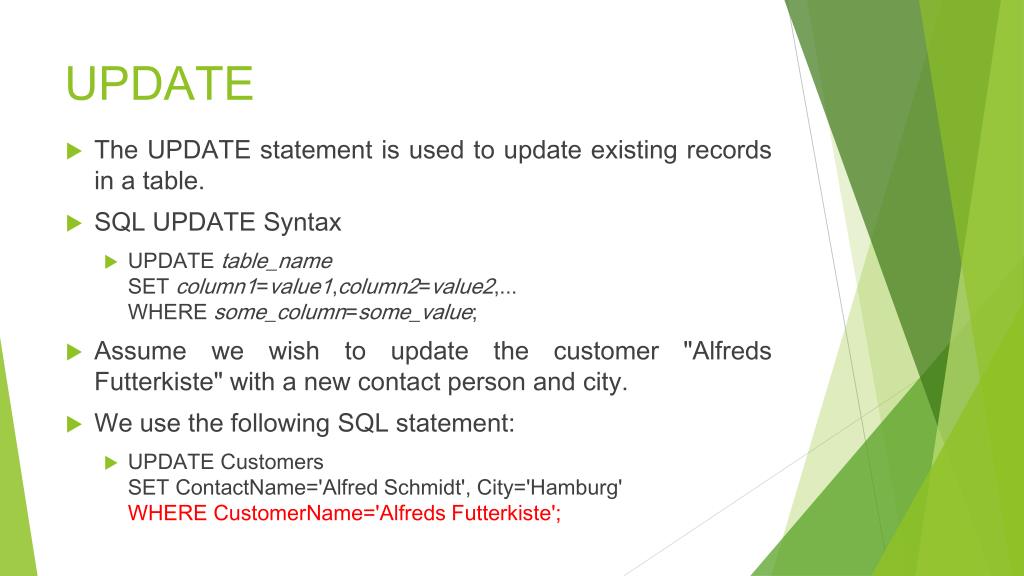 UPDATE

The UPDATE statement is used to update existing records in a table.

SQL UPDATE Syntax

UPDATE table_name
SET column1=value1,column2=value2,...
WHERE some_column=some_value;

Assume we wish to update the customer "Alfreds Futterkiste" with a new contact person and city.

We use the following SQL statement:

UPDATE Customers
SET ContactName='Alfred Schmidt', City='Hamburg'
WHERE CustomerName='Alfreds Futterkiste';